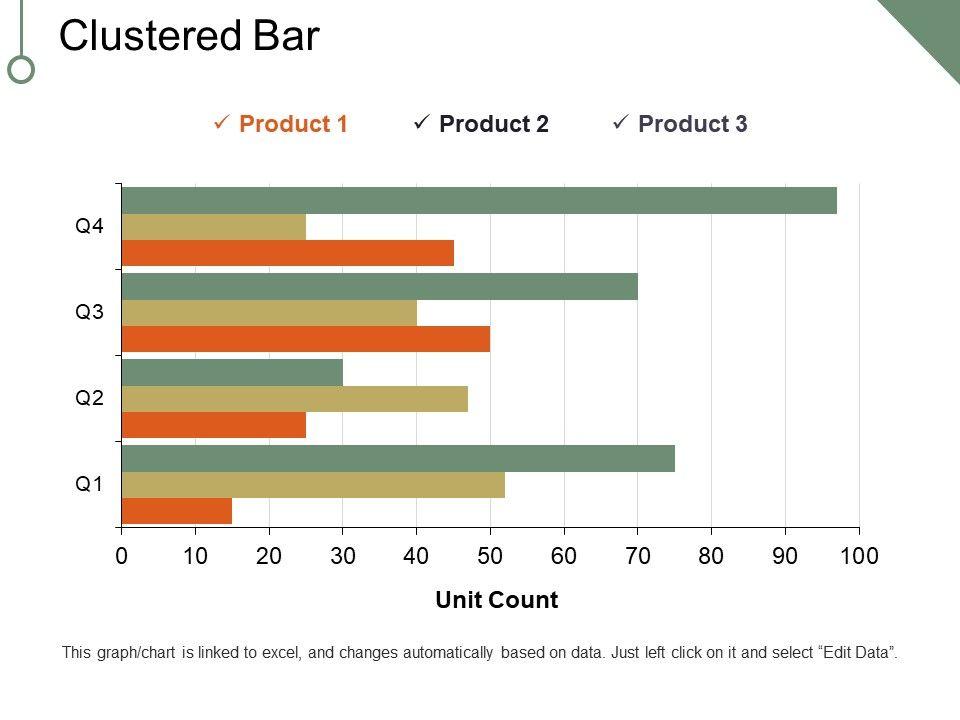 Clustered Bar

✓ Product 1 ✓ Product 2 ✓ Product 3

Q4
Q3
Q2
Q1

0 10 20 30 40 50 60 70 80 90 100

Unit Count

This graph/chart is linked to excel, and changes automatically based on data. Just left click on it and select “Edit Data”.